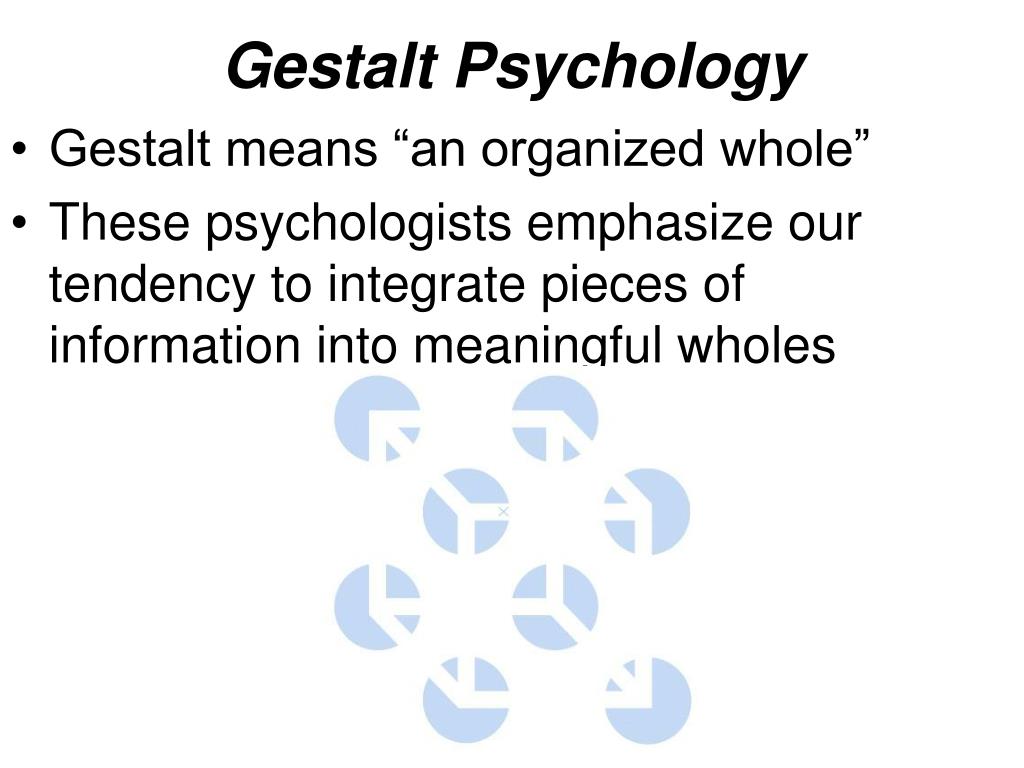 Gestalt Psychology

• Gestalt means “an organized whole”

• These psychologists emphasize our tendency to integrate pieces of information into meaningful wholes